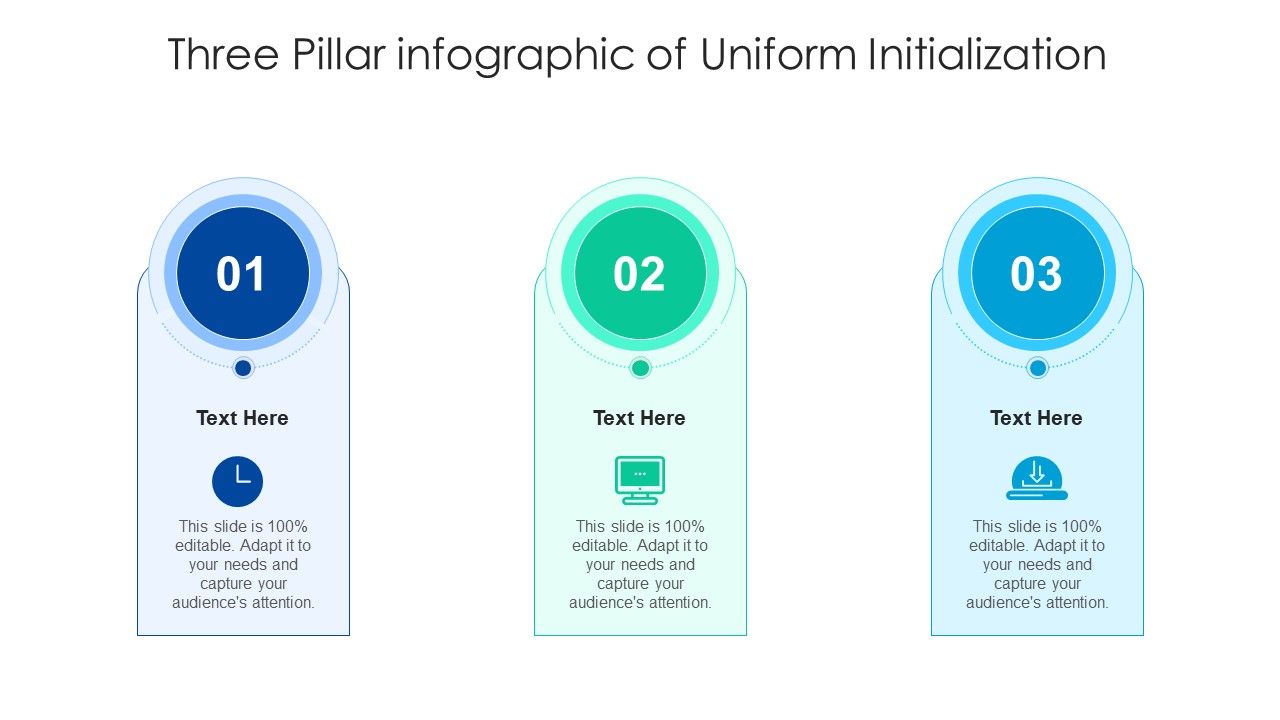 Three Pillar infographic of Uniform Initialization

01

Text Here

This slide is 100% editable. Adapt it to your needs and capture your audience's attention.

02

Text Here

This slide is 100% editable. Adapt it to your needs and capture your audience's attention.

03

Text Here

This slide is 100% editable. Adapt it to your needs and capture your audience's attention.